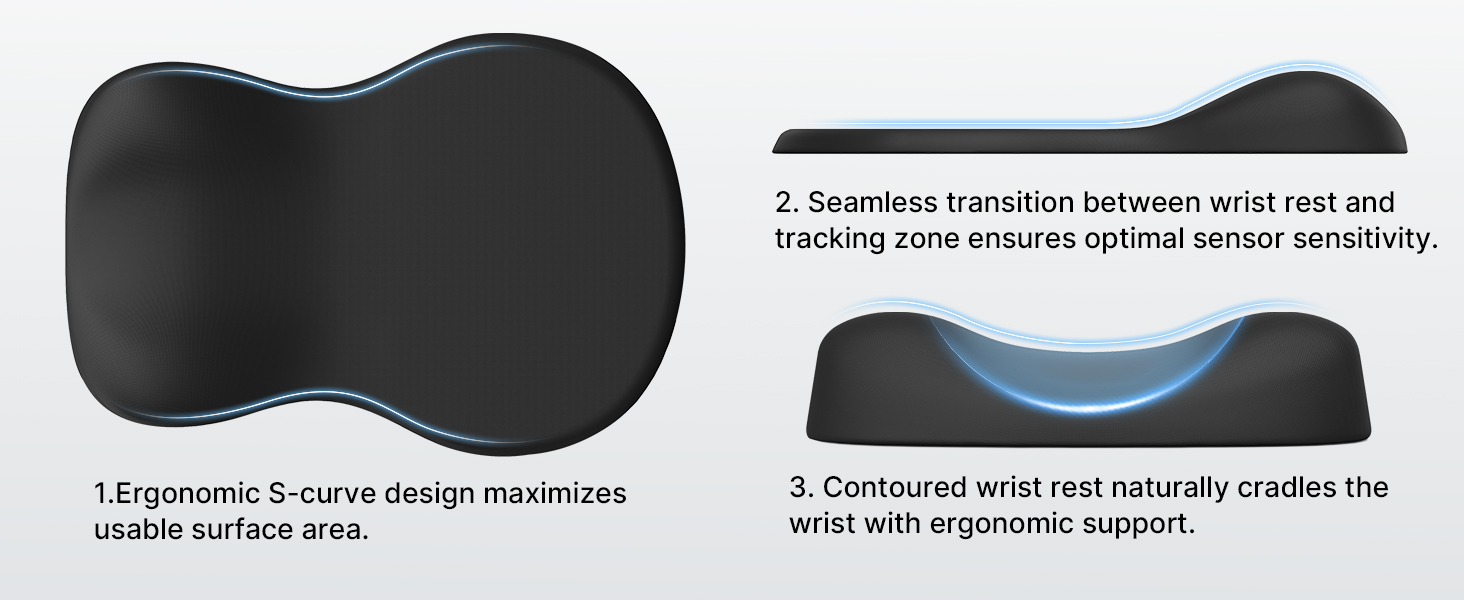 1.Ergonomic S-curve design maximizes usable surface area.

2. Seamless transition between wrist rest and tracking zone ensures optimal sensor sensitivity.

3. Contoured wrist rest naturally cradles the wrist with ergonomic support.